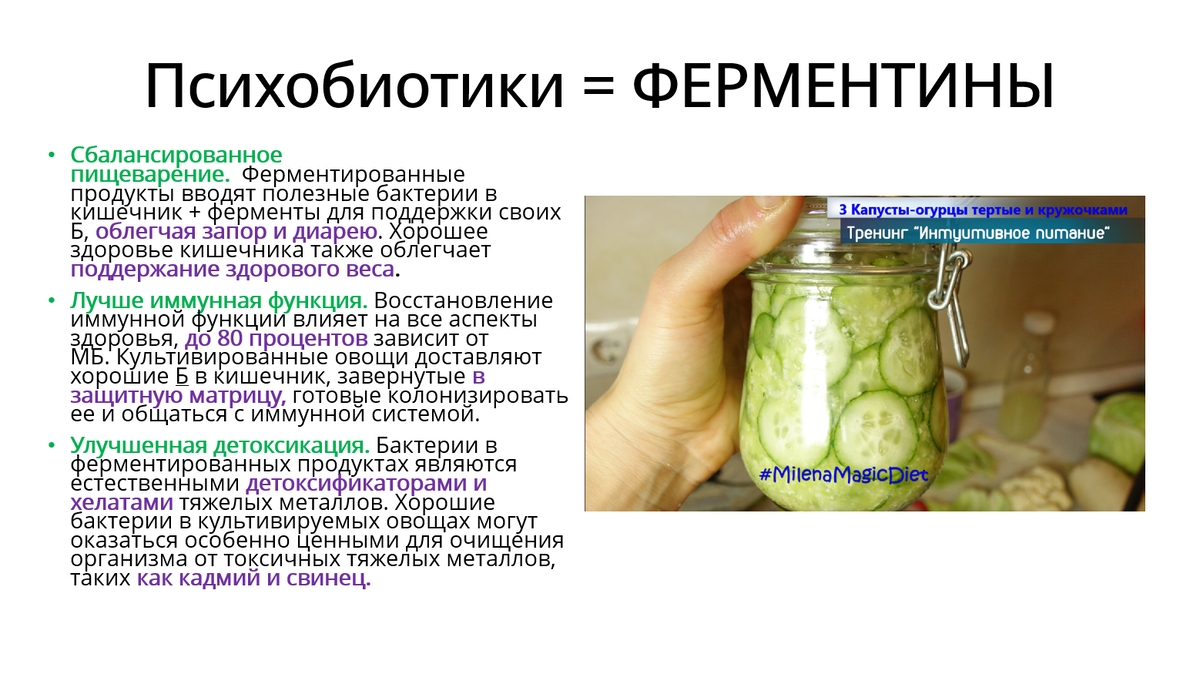 Психобиотики = ФЕРМЕНТИНЫ

• Сбалансированное пищеварение. Ферментированные продукты вводят полезные бактерии в кишечник + ферменты для поддержки своих Б, облегчая запор и диарею. Хорошее здоровье кишечника также облегчает поддержание здорового веса.

• Лучше иммунная функция. Восстановление иммунной функции влияет на все аспекты здоровья, до 80 процентов зависит от МБ. Культивированные овощи доставляют хорошие Б в кишечник, завернутые в защитную матрицу, готовые колонизировать ее и общаться с иммунной системой.

• Улучшенная детоксикация. Бактерии в ферментированных продуктах являются естественными детоксификаторами и хелатами тяжелых металлов. Хорошие бактерии в культивируемых овощах могут оказаться особенно ценными для очищения организма от токсичных тяжелых металлов, таких как кадмий и свинец.

3 Капусты-огурцы тертые и кружочками
Тренинг "Интуитивное питание"
#MilenaMagicDiet